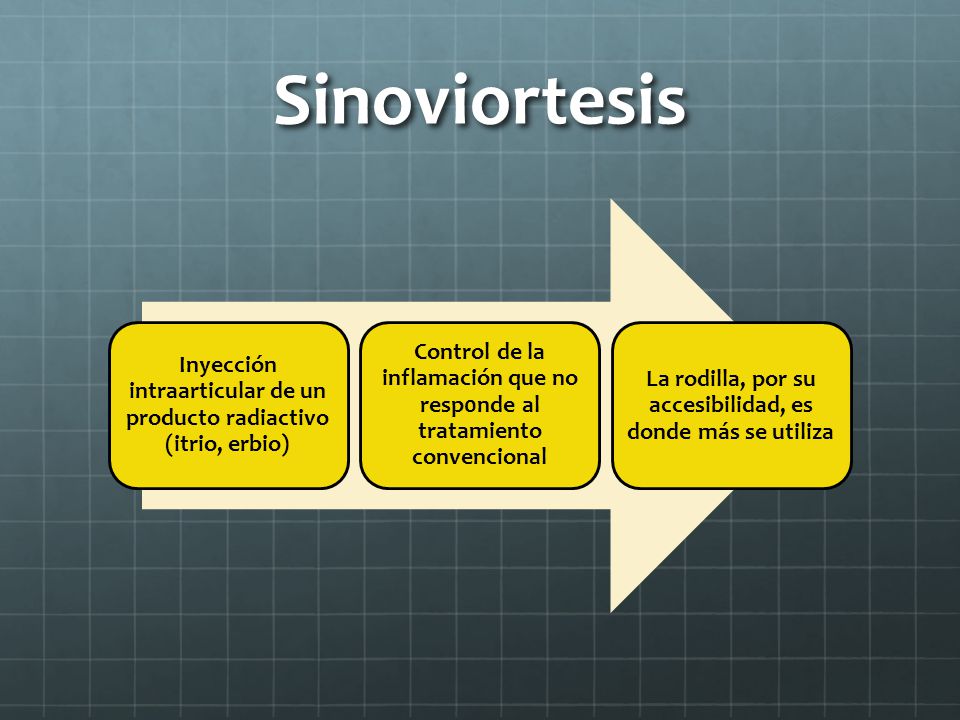 Sinoviortesis

Inyección intraarticular de un producto radiactivo (itrio, erbio)

Control de la inflamación que no responde al tratamiento convencional

La rodilla, por su accesibilidad, es donde más se utiliza